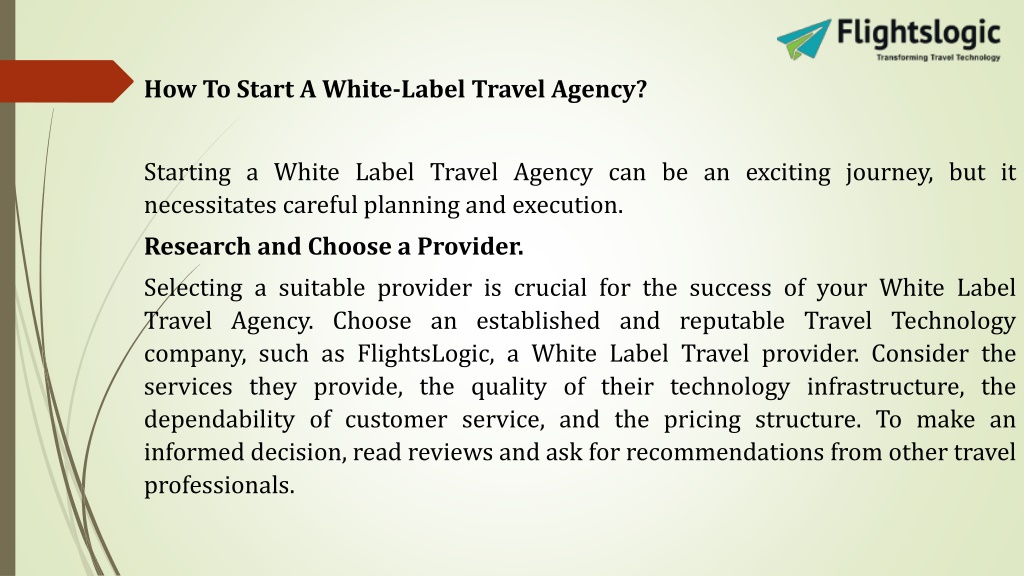 Flightslogic
Transforming Travel Technology

How To Start A White-Label Travel Agency?

Starting a White Label Travel Agency can be an exciting journey, but it necessitates careful planning and execution.

Research and Choose a Provider.

Selecting a suitable provider is crucial for the success of your White Label Travel Agency. Choose an established and reputable Travel Technology company, such as FlightsLogic, a White Label Travel provider. Consider the services they provide, the quality of their technology infrastructure, the dependability of customer service, and the pricing structure. To make an informed decision, read reviews and ask for recommendations from other travel professionals.